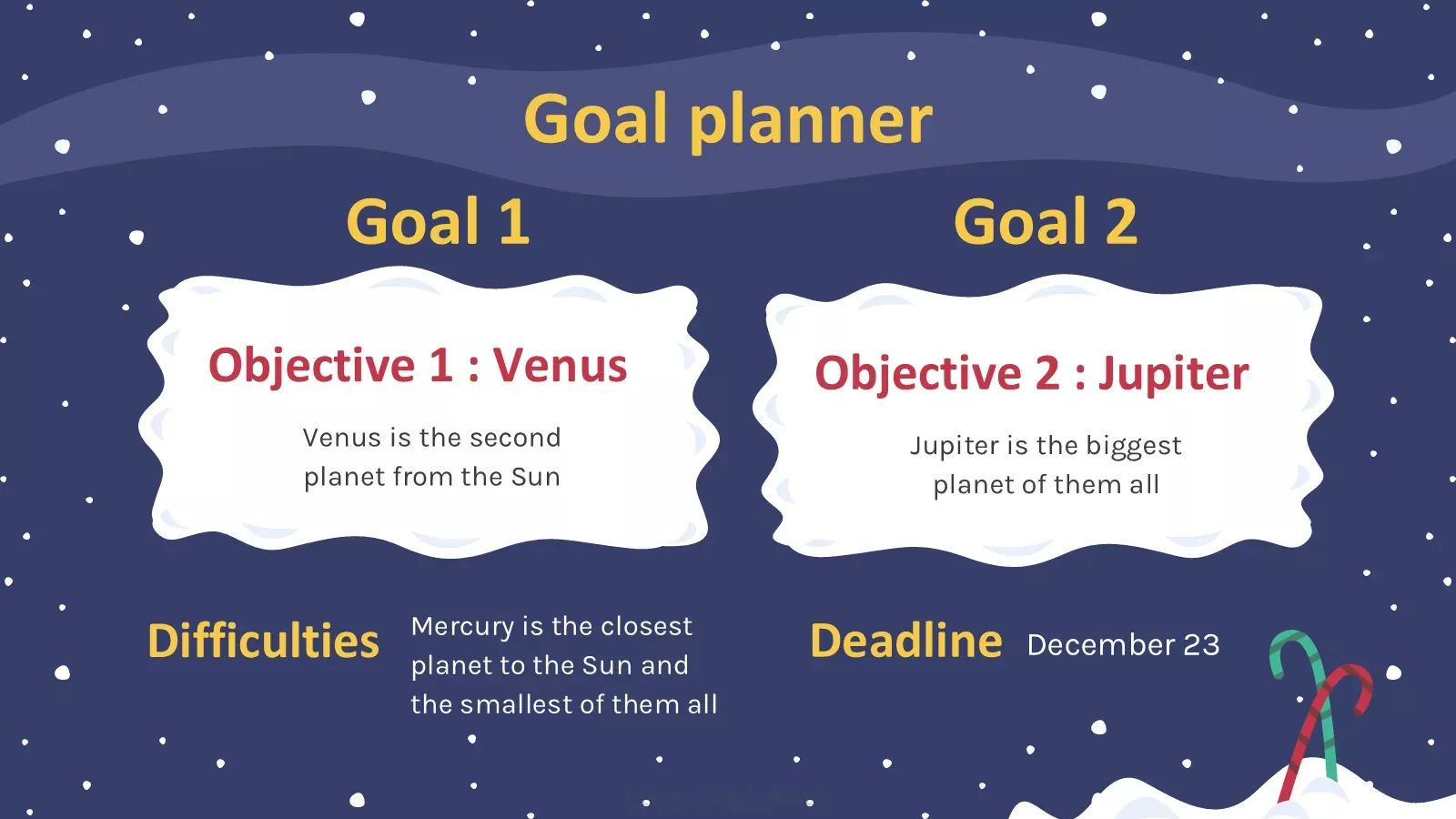 Goal planner

Goal 1

Objective 1 : Venus

Venus is the second planet from the Sun

Goal 2

Objective 2 : Jupiter

Jupiter is the biggest planet of them all

Difficulties

Mercury is the closest planet to the Sun and the smallest of them all

Deadline

December 23